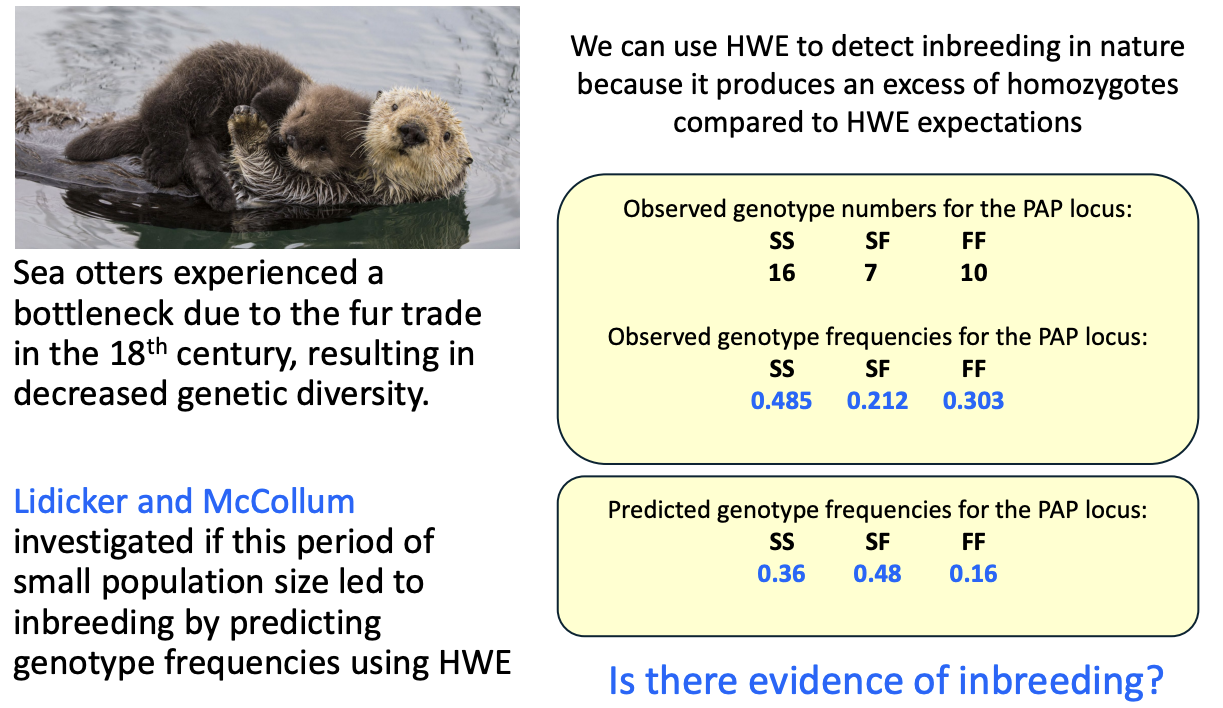 Sea otters experienced a bottleneck due to the fur trade in the 18$^{th}$ century, resulting in decreased genetic diversity.

Lidicker and McCollum investigated if this period of small population size led to inbreeding by predicting genotype frequencies using HWE

We can use HWE to detect inbreeding in nature because it produces an excess of homozygotes compared to HWE expectations

Observed genotype numbers for the PAP locus:

| SS | SF | FF |
|---|---|---|
| 16 | 7 | 10 |

Observed genotype frequencies for the PAP locus:

| SS | SF | FF |
|---|---|---|
| 0.485 | 0.212 | 0.303 |

Predicted genotype frequencies for the PAP locus:

| SS | SF | FF |
|---|---|---|
| 0.36 | 0.48 | 0.16 |

Is there evidence of inbreeding?